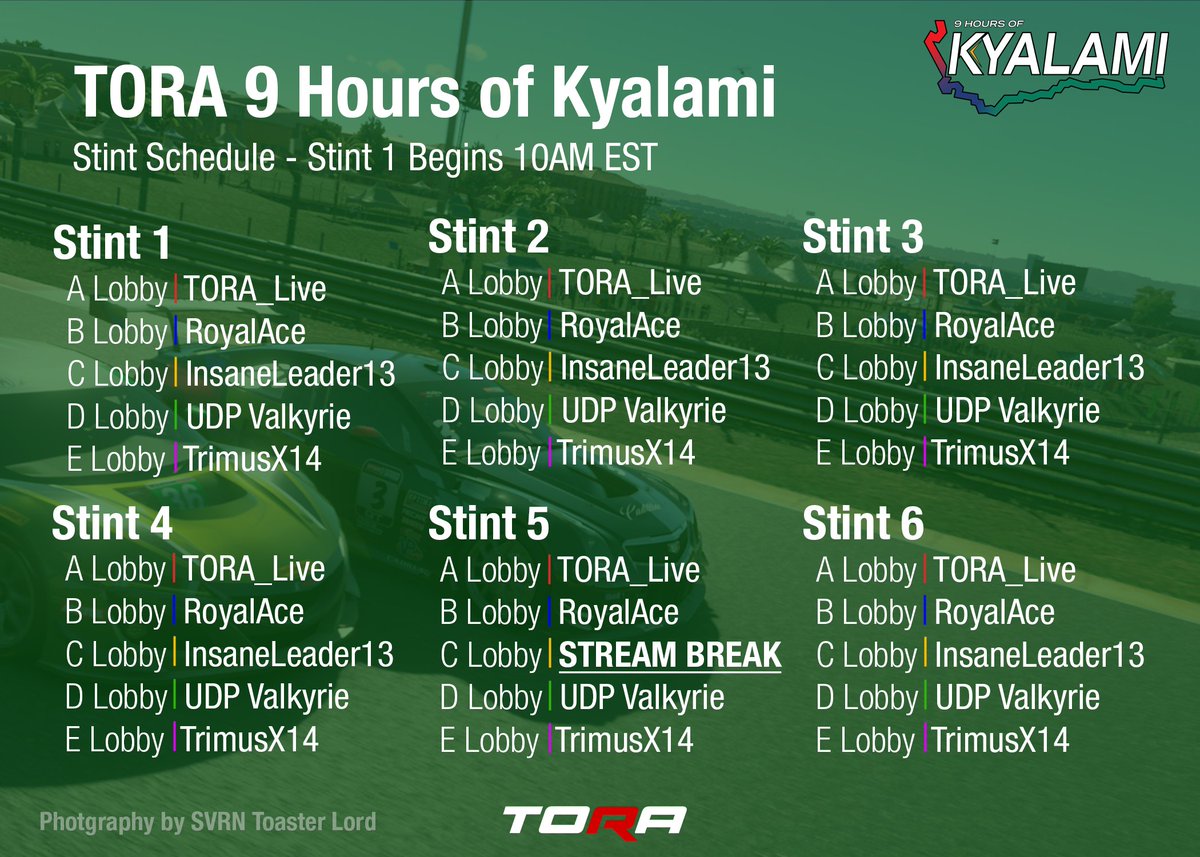 9 HOURS OF
KYALAMI

TORA 9 Hours of Kyalami

Stint Schedule - Stint 1 Begins 10AM EST

Stint 1
A Lobby | TORA_Live
B Lobby | RoyalAce
C Lobby | InsaneLeader13
D Lobby | UDP Valkyrie
E Lobby | TrimusX14

Stint 2
A Lobby | TORA_Live
B Lobby | RoyalAce
C Lobby | InsaneLeader13
D Lobby | UDP Valkyrie
E Lobby | TrimusX14

Stint 3
A Lobby | TORA_Live
B Lobby | RoyalAce
C Lobby | InsaneLeader13
D Lobby | UDP Valkyrie
E Lobby | TrimusX14

Stint 4
A Lobby | TORA_Live
B Lobby | RoyalAce
C Lobby | InsaneLeader13
D Lobby | UDP Valkyrie
E Lobby | TrimusX14

Stint 5
A Lobby | TORA_Live
B Lobby | RoyalAce
C Lobby | STREAM BREAK
D Lobby | UDP Valkyrie
E Lobby | TrimusX14

Stint 6
A Lobby | TORA_Live
B Lobby | RoyalAce
C Lobby | InsaneLeader13
D Lobby | UDP Valkyrie
E Lobby | TrimusX14

Photgraphy by SVRN Toaster Lord

TORA